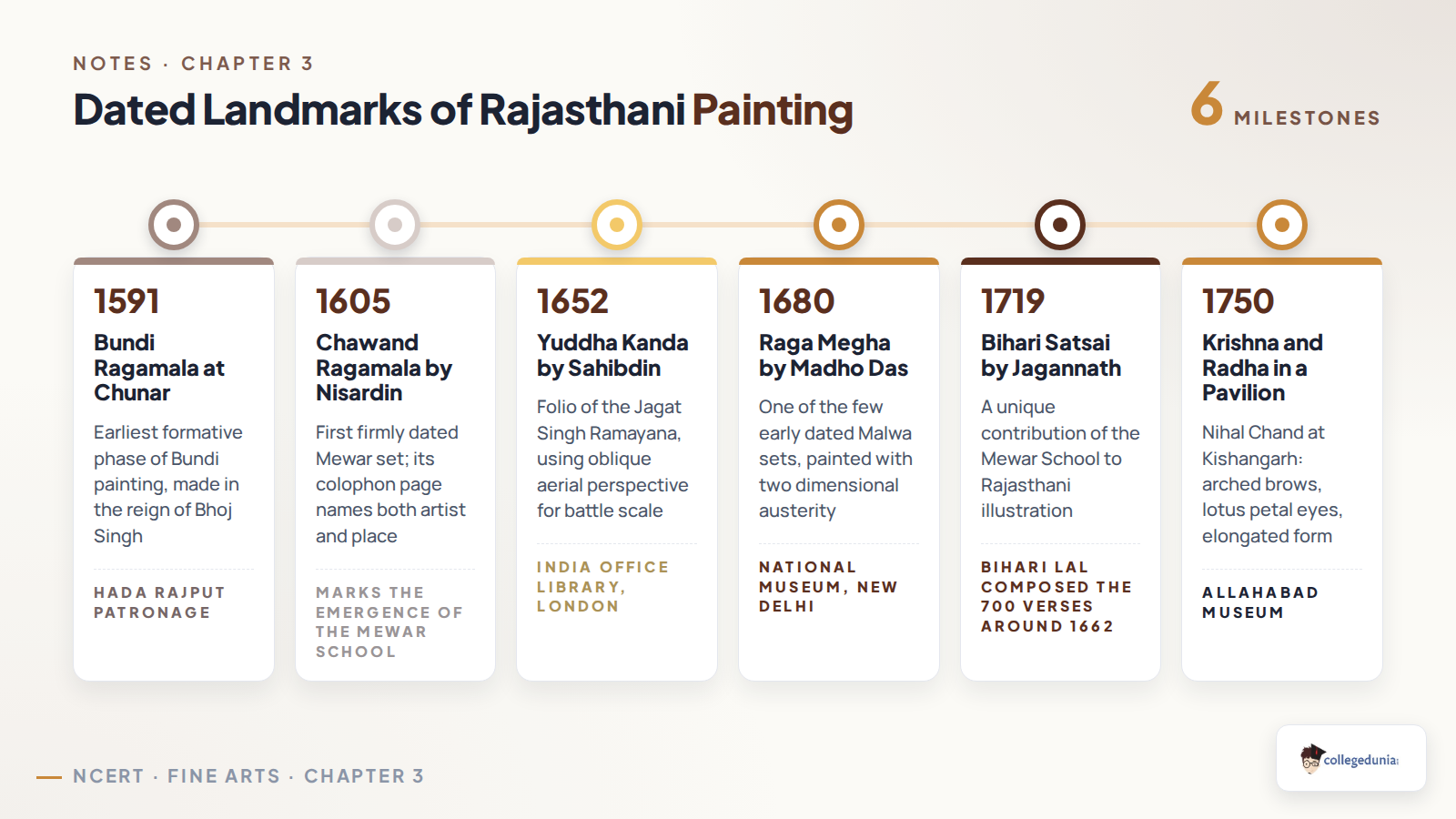 NOTES · CHAPTER 3

Dated Landmarks of Rajasthani Painting

6 MILESTONES

1591

Bundi Ragamala at Chunar

Earliest formative phase of Bundi painting, made in the reign of Bhoj Singh

HADA RAJPUT PATRONAGE

1605

Chawand Ragamala by Nisardin

First firmly dated Mewar set; its colophon page names both artist and place

MARKS THE EMERGENCE OF THE MEWAR SCHOOL

1652

Yuddha Kanda by Sahibdin

Folio of the Jagat Singh Ramayana, using oblique aerial perspective for battle scale

INDIA OFFICE LIBRARY, LONDON

1680

Raga Megha by Madho Das

One of the few early dated Malwa sets, painted with two dimensional austerity

NATIONAL MUSEUM, NEW DELHI

1719

Bihari Satsai by Jagannath

A unique contribution of the Mewar School to Rajasthani illustration

BIHARI LAL COMPOSED THE 700 VERSES AROUND 1662

1750

Krishna and Radha in a Pavilion

Nihal Chand at Kishangarh: arched brows, lotus petal eyes, elongated form

ALLAHABAD MUSEUM

NCERT · FINE ARTS · CHAPTER 3

collegedunia